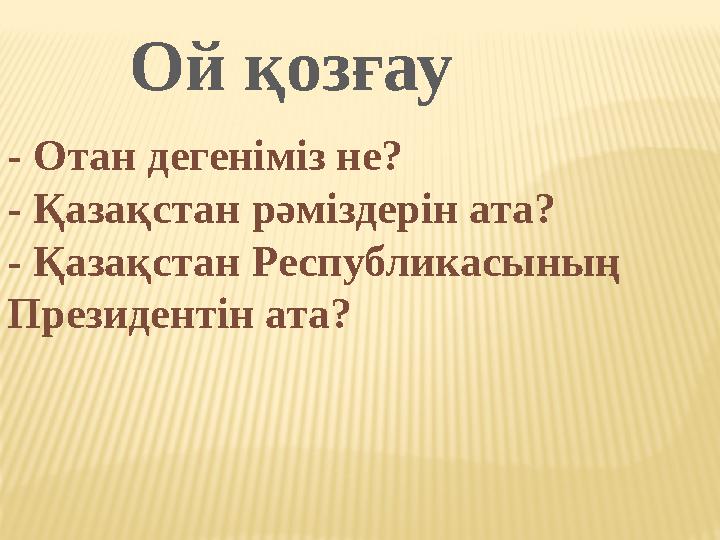 Ой қозғау

- Отан дегеніміз не?
- Қазақстан рәміздерін ата?
- Қазақстан Республикасының Президентін ата?